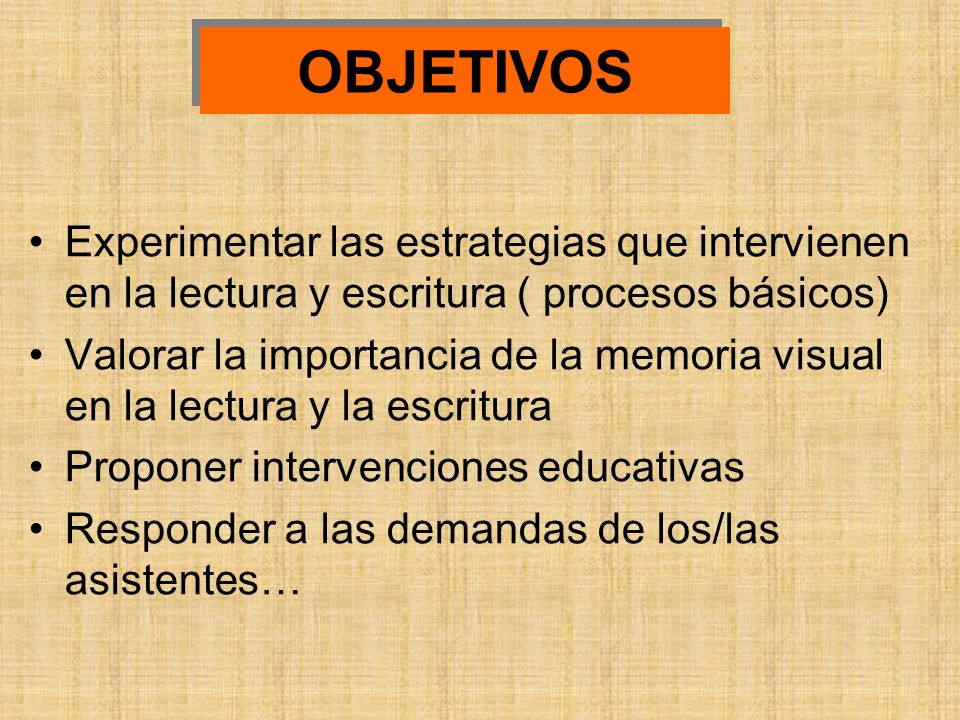 OBJETIVOS

• Experimentar las estrategias que intervienen en la lectura y escritura ( procesos básicos)
• Valorar la importancia de la memoria visual en la lectura y la escritura
• Proponer intervenciones educativas
• Responder a las demandas de los/las asistentes…